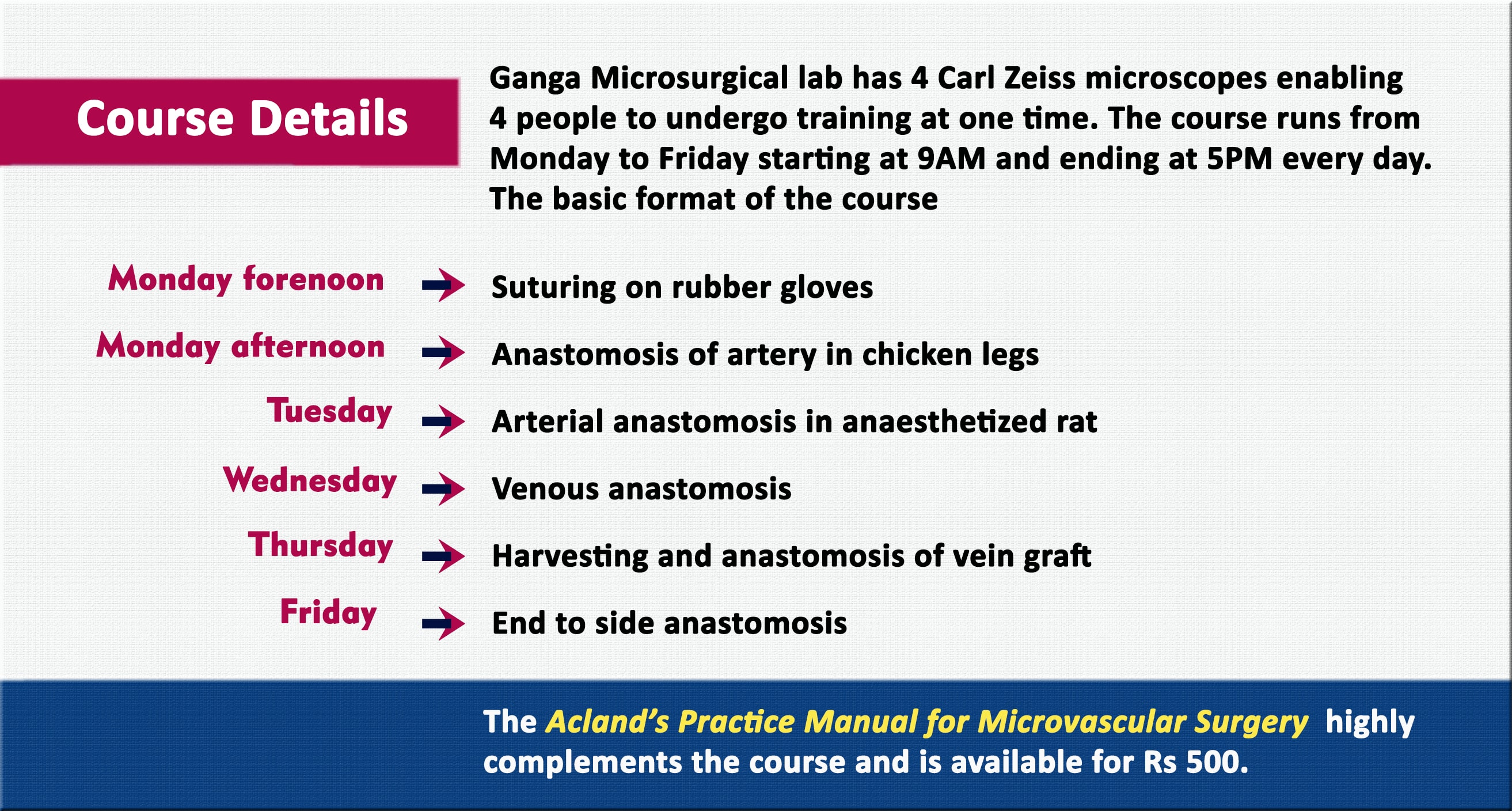 Course Details

Ganga Microsurgical lab has 4 Carl Zeiss microscopes enabling 4 people to undergo training at one time. The course runs from Monday to Friday starting at 9AM and ending at 5PM every day. The basic format of the course

Monday forenoon → Suturing on rubber gloves

Monday afternoon → Anastomosis of artery in chicken legs

Tuesday → Arterial anastomosis in anaesthetized rat

Wednesday → Venous anastomosis

Thursday → Harvesting and anastomosis of vein graft

Friday → End to side anastomosis

The Acland's Practice Manual for Microvascular Surgery highly complements the course and is available for Rs 500.